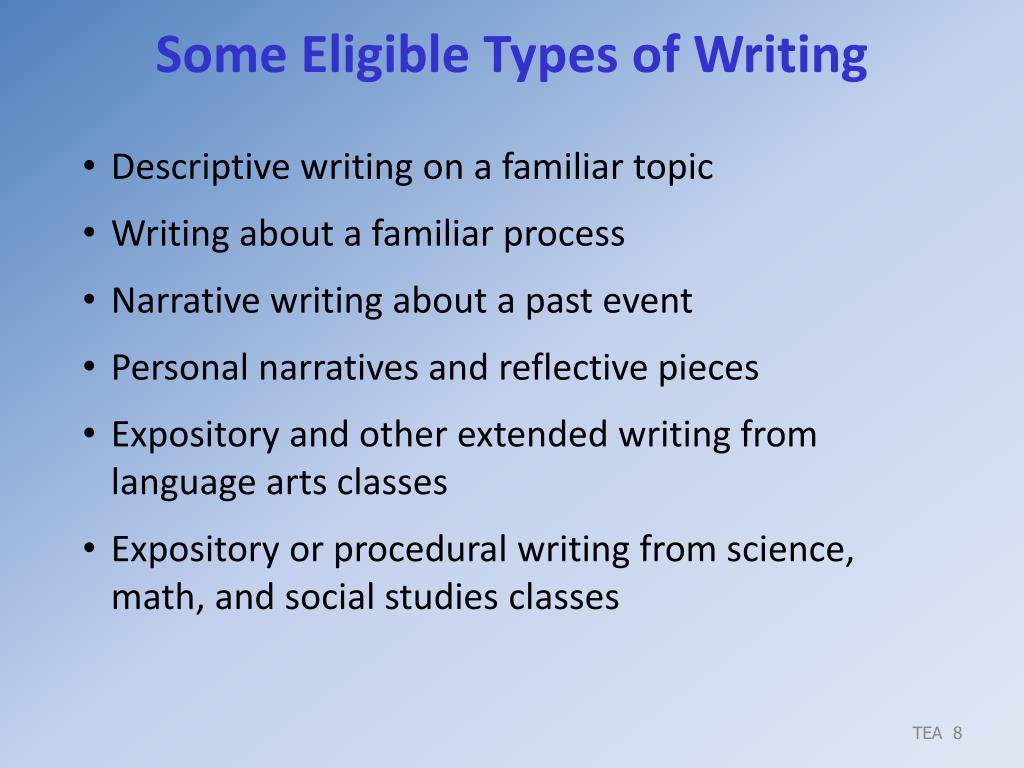 Some Eligible Types of Writing

• Descriptive writing on a familiar topic
• Writing about a familiar process
• Narrative writing about a past event
• Personal narratives and reflective pieces
• Expository and other extended writing from language arts classes
• Expository or procedural writing from science, math, and social studies classes

TEA 8